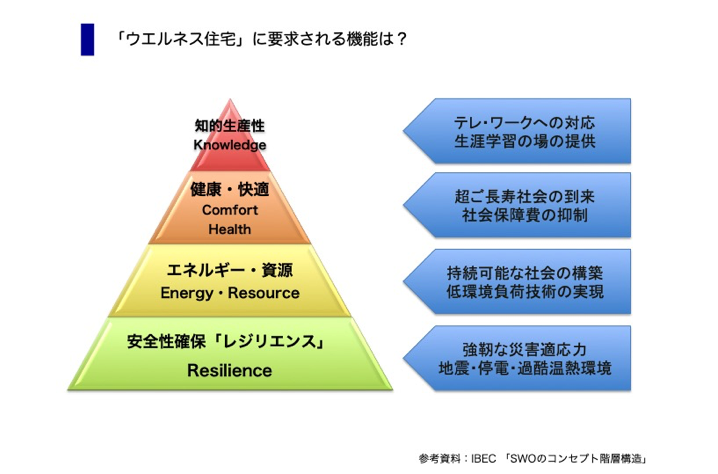 「ウエルネス住宅」に要求される機能は？

知的生産性
Knowledge

健康・快適
Comfort
Health

エネルギー・資源
Energy・Resource

安全性確保「レジリエンス」
Resilience

テレ・ワークへの対応
生涯学習の場の提供

超ご長寿社会の到来
社会保障費の抑制

持続可能な社会の構築
低環境負荷技術の実現

強靭な災害適応力
地震・停電・過酷温熱環境

参考資料：IBEC 「SWOのコンセプト階層構造」